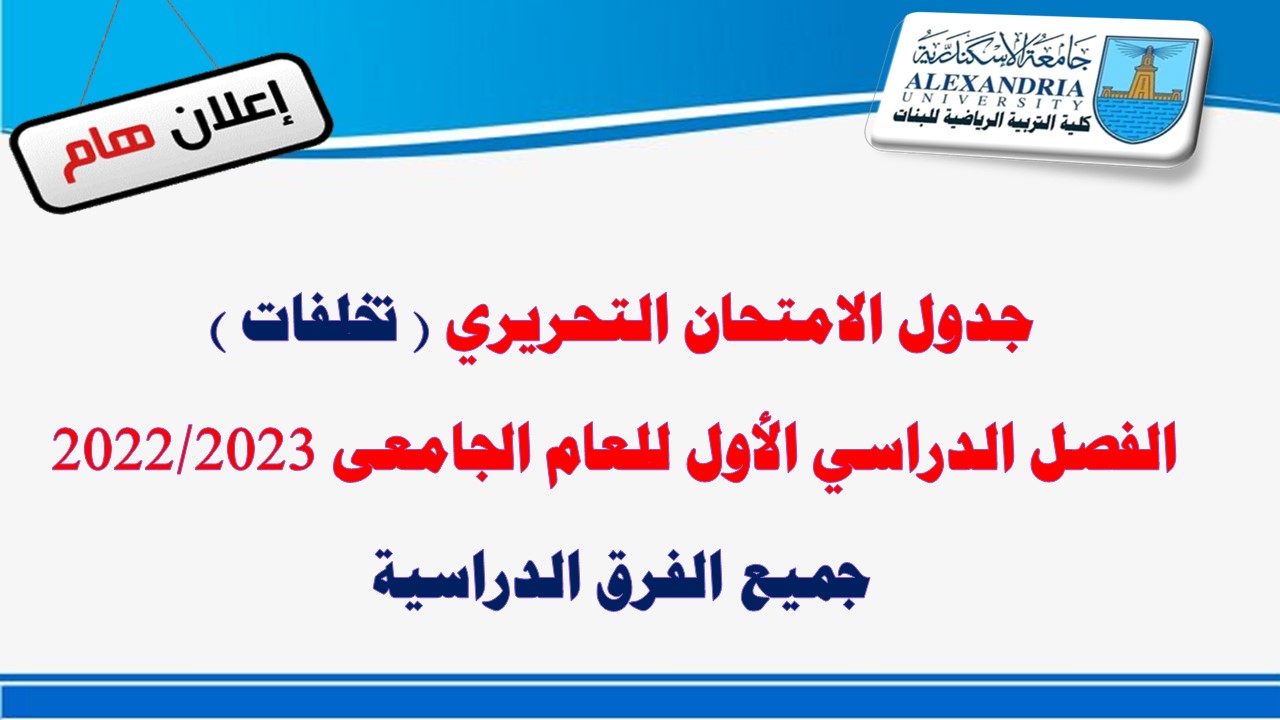 إعلان هام

جامعة الإسكندرية
ALEXANDRIA
UNIVERSITY
كلية التربية الرياضية للبنات

جدول الامتحان التحريري ( تخلفات )

الفصل الدراسي الأول للعام الجامعى 2022/2023

جميع الفرق الدراسية